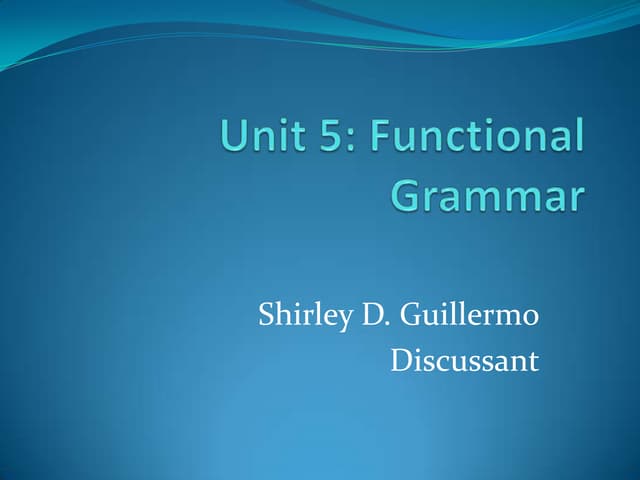 Unit 5: Functional Grammar

Shirley D. Guillermo
Discussant